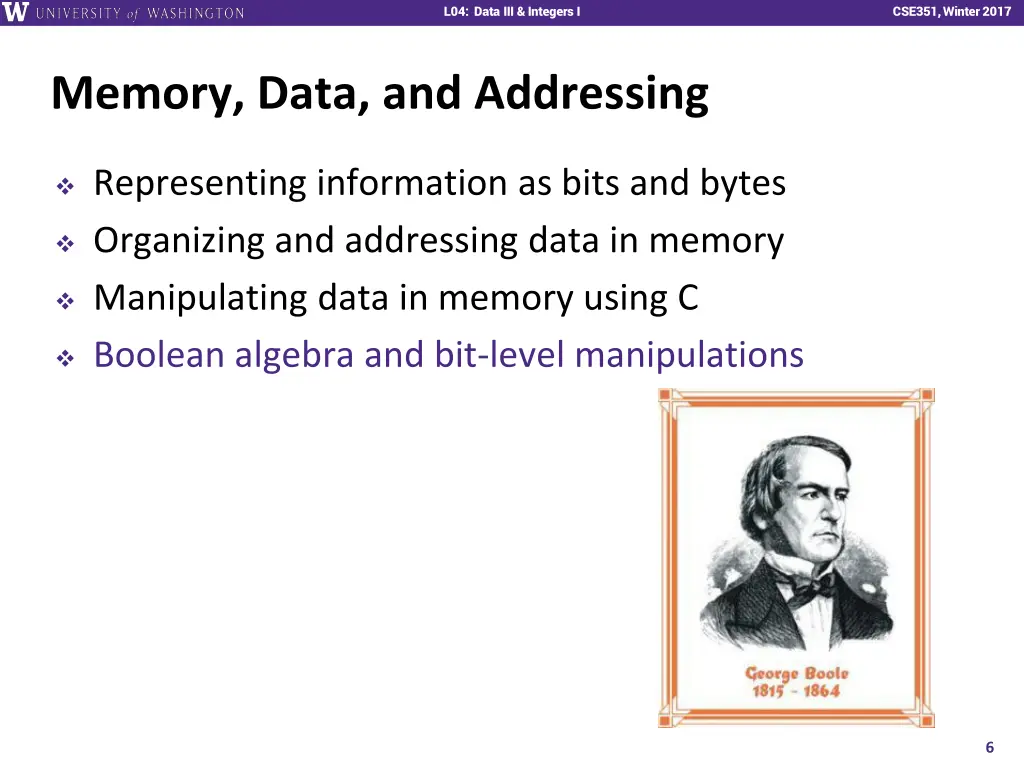 W UNIVERSITY of WASHINGTON

L04: Data III & Integers I

CSE351, Winter 2017

Memory, Data, and Addressing

❖ Representing information as bits and bytes
❖ Organizing and addressing data in memory
❖ Manipulating data in memory using C
❖ Boolean algebra and bit-level manipulations

George Boole
1815 - 1864

6